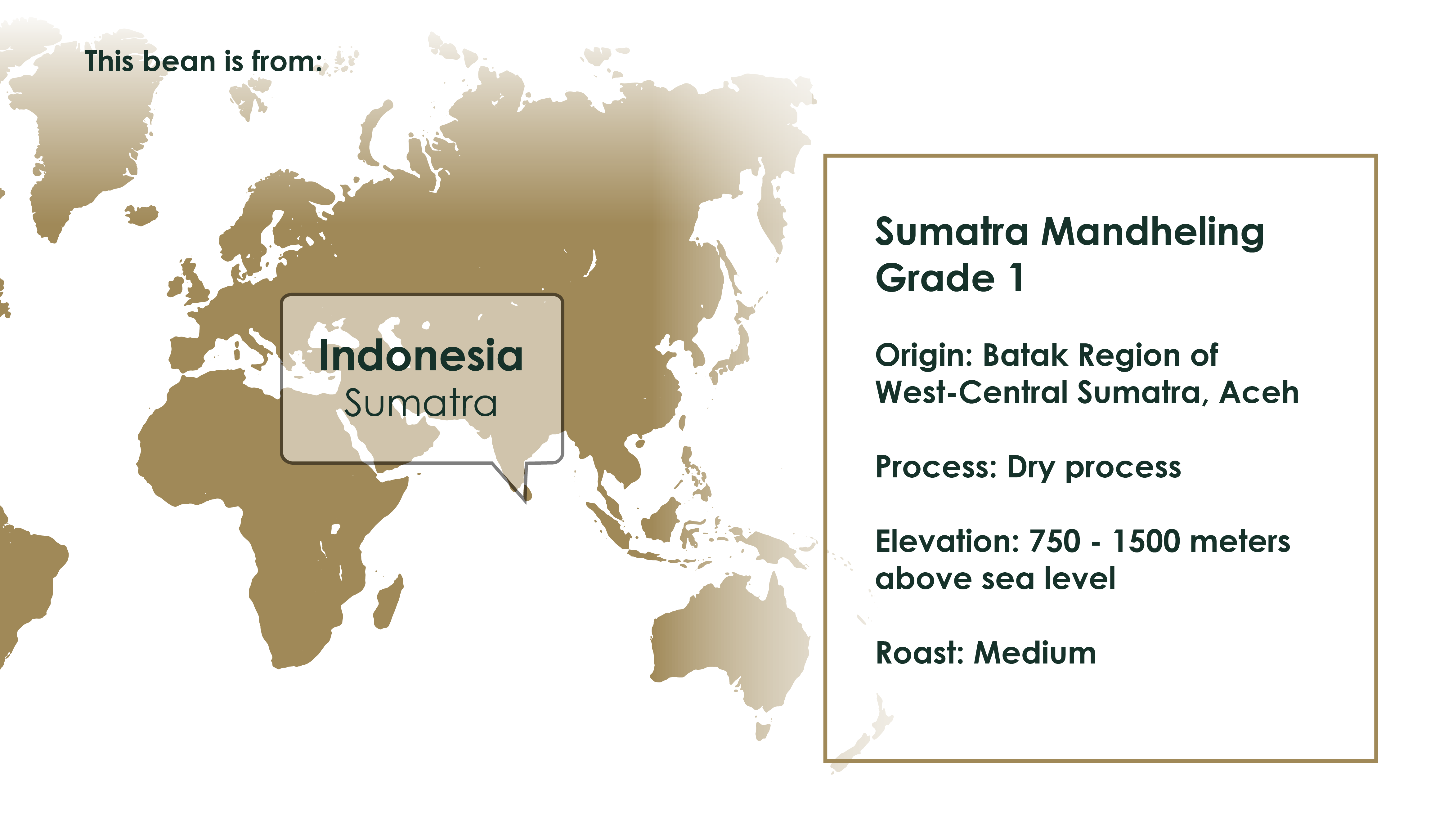 This bean is from:

Indonesia
Sumatra

Sumatra Mandheling Grade 1

Origin: Batak Region of West-Central Sumatra, Aceh

Process: Dry process

Elevation: 750 - 1500 meters above sea level

Roast: Medium